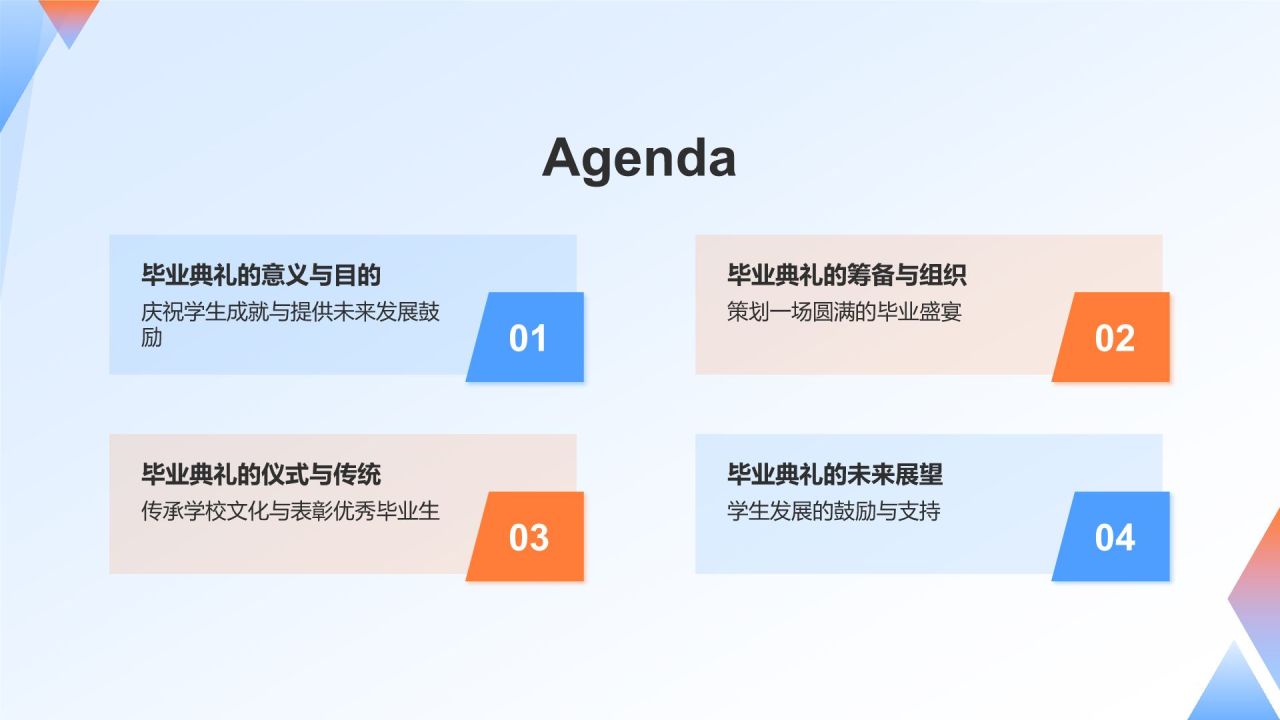 Agenda

毕业典礼的意义与目的
庆祝学生成就与提供未来发展鼓励
01

毕业典礼的筹备与组织
策划一场圆满的毕业盛宴
02

毕业典礼的仪式与传统
传承学校文化与表彰优秀毕业生
03

毕业典礼的未来展望
学生发展的鼓励与支持
04